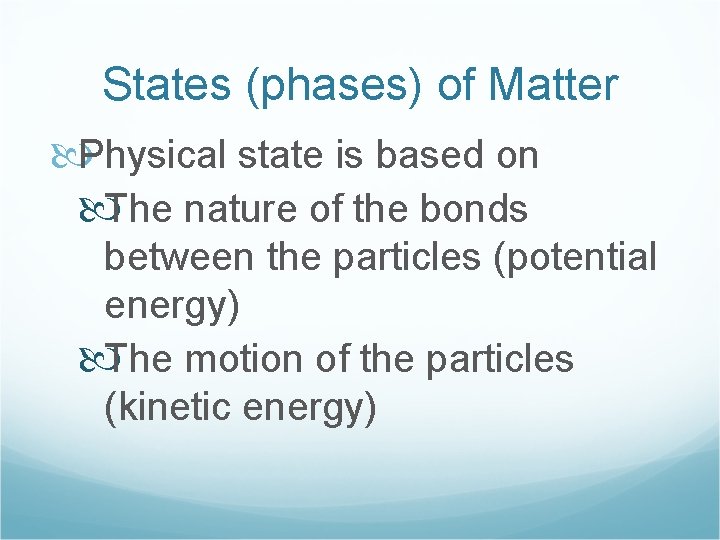 States (phases) of Matter

Physical state is based on

The nature of the bonds between the particles (potential energy)

The motion of the particles (kinetic energy)